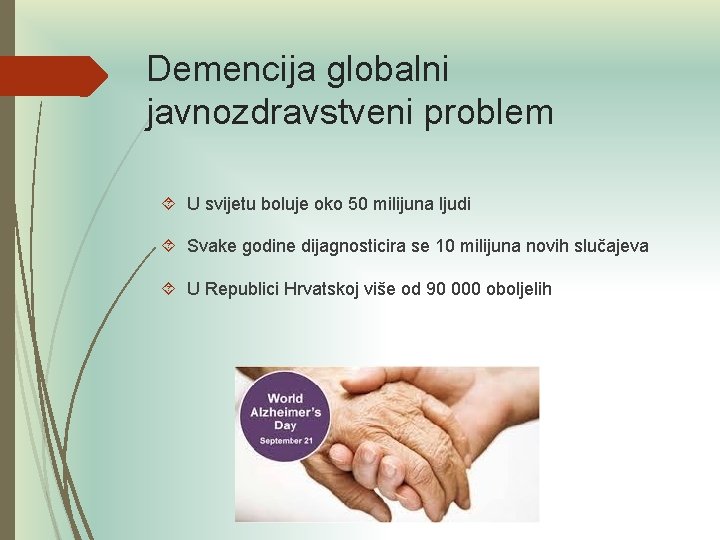 Demencija globalni javnozdravstveni problem

U svijetu boluje oko 50 milijuna ljudi

Svake godine dijagnosticira se 10 milijuna novih slučajeva

U Republici Hrvatskoj više od 90 000 oboljelih

World Alzheimer's Day
September 21